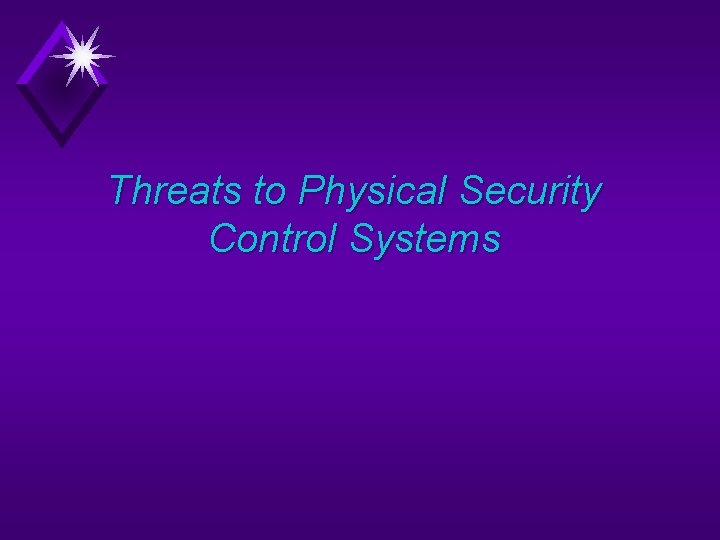 Threats to Physical Security Control Systems